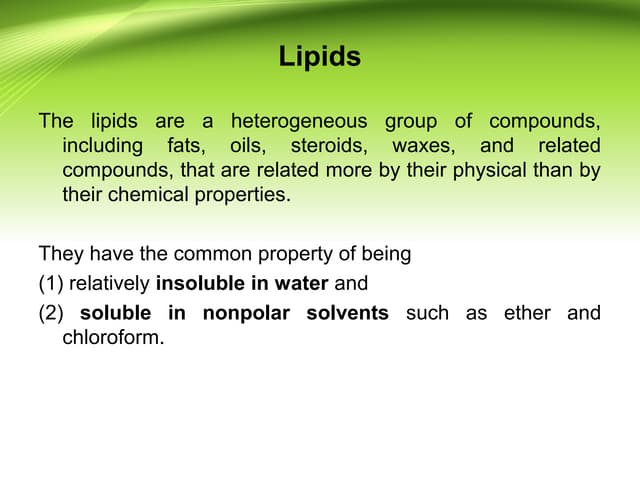 Lipids

The lipids are a heterogeneous group of compounds, including fats, oils, steroids, waxes, and related compounds, that are related more by their physical than by their chemical properties.

They have the common property of being
(1) relatively insoluble in water and
(2) soluble in nonpolar solvents such as ether and chloroform.